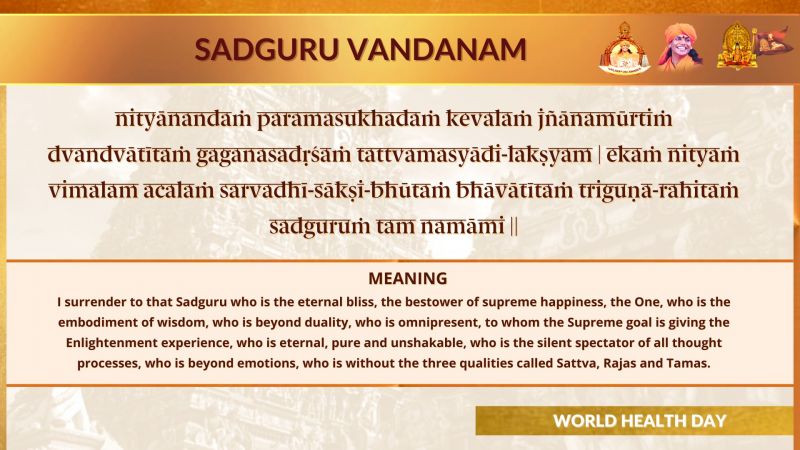 SADGURU VANDANAM

nityānandaṁ paramasukhadaṁ kevalaṁ jñānamūrtiṁ dvandvātītaṁ gaganasadṛśaṁ tattvamasyādi-lakṣyam | ekaṁ nityaṁ vimalam acalaṁ sarvadhī-sākṣi-bhūtaṁ bhāvātītaṁ triguṇa-rahitaṁ sadguruṁ taṁ namāmi ||

MEANING

I surrender to that Sadguru who is the eternal bliss, the bestower of supreme happiness, the One, who is the embodiment of wisdom, who is beyond duality, who is omnipresent, to whom the Supreme goal is giving the Enlightenment experience, who is eternal, pure and unshakable, who is the silent spectator of all thought processes, who is beyond emotions, who is without the three qualities called Sattva, Rajas and Tamas.

WORLD HEALTH DAY